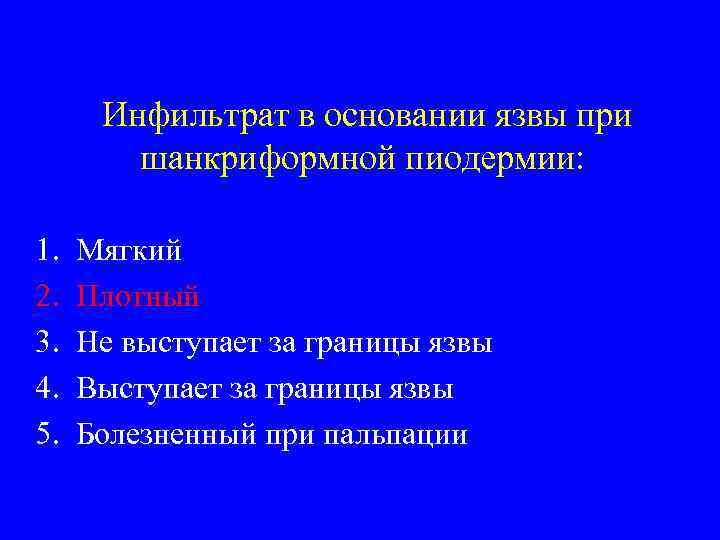 Инфильтрат в основании язвы при шанкриформной пиодермии:

1. Мягкий
2. Плотный
3. Не выступает за границы язвы
4. Выступает за границы язвы
5. Болезненный при пальпации